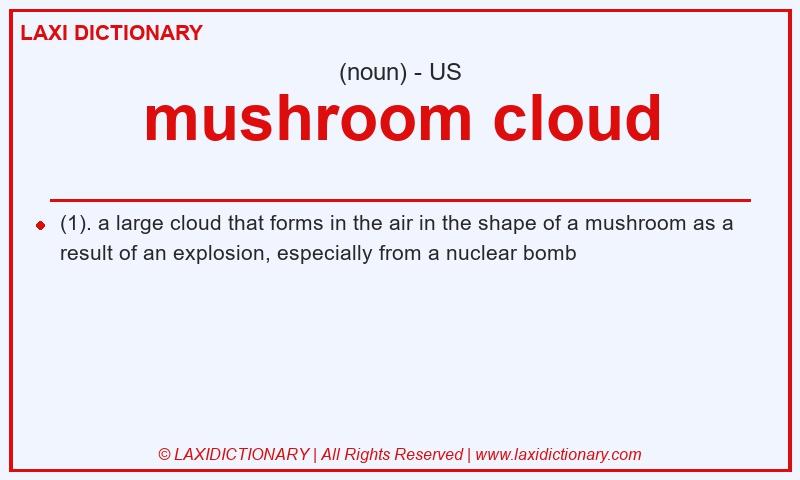 LAXI DICTIONARY

(noun) - US

mushroom cloud

(1). a large cloud that forms in the air in the shape of a mushroom as a result of an explosion, especially from a nuclear bomb

© LAXIDICTIONARY | All Rights Reserved | www.laxidictionary.com